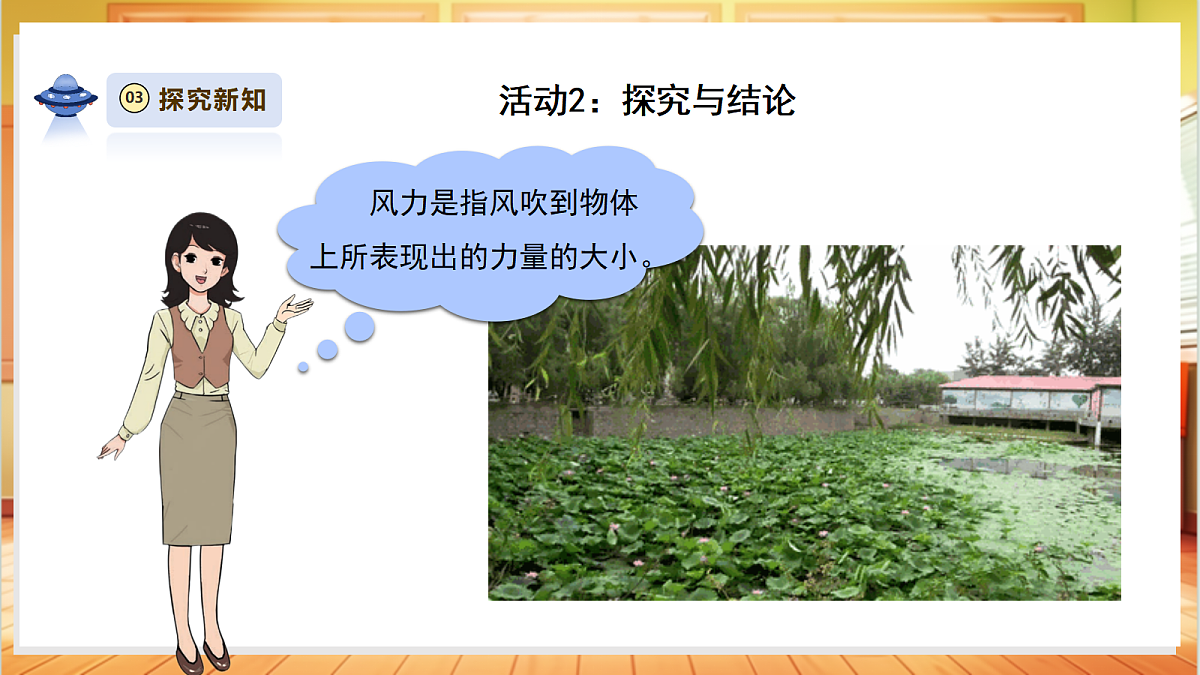 03 探究新知

活动2：探究与结论

风力是指风吹到物体上所表现出的力量的大小。